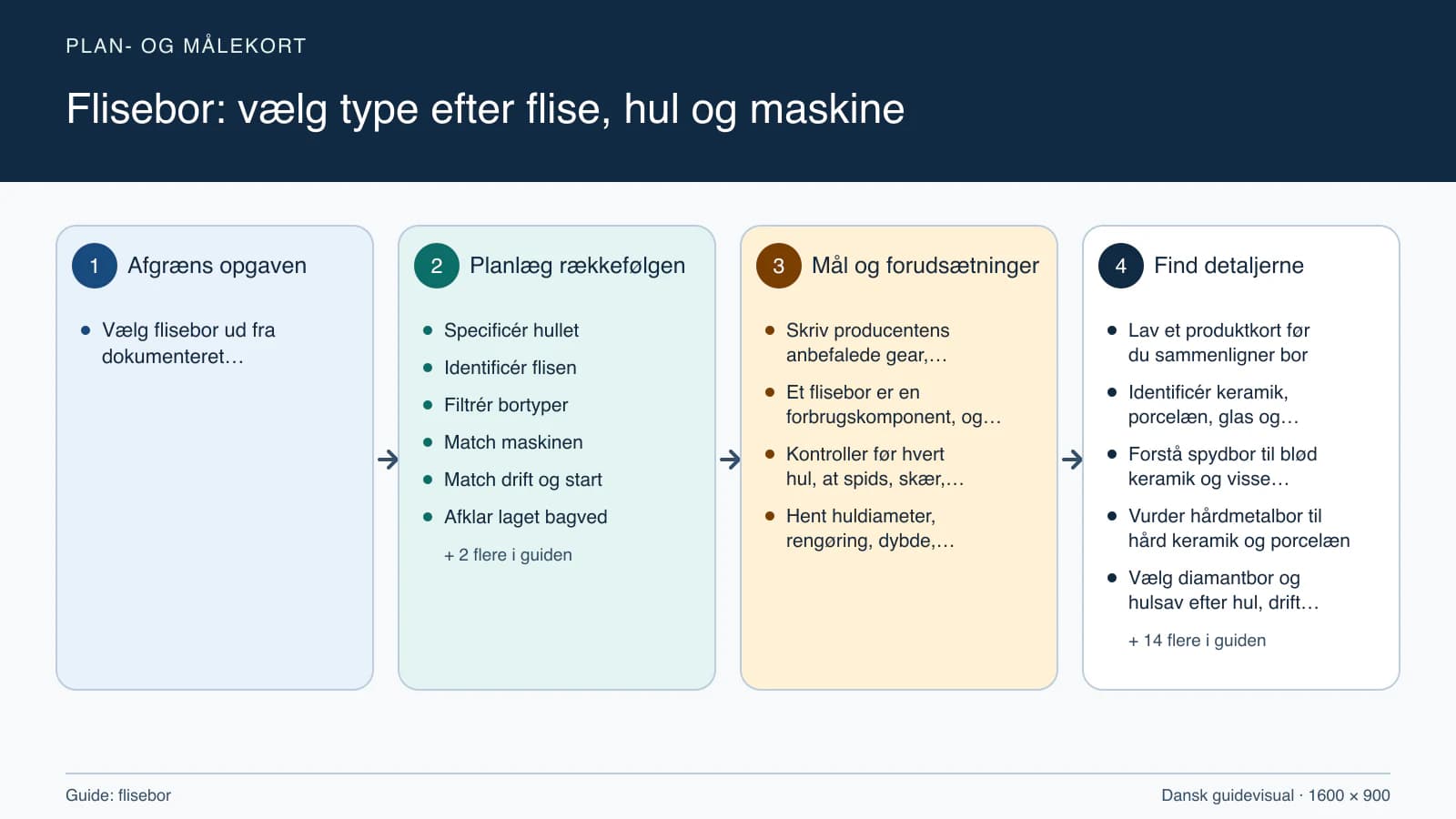 PLAN- OG MÅLEKORT

Flisebor: vælg type efter flise, hul og maskine

1 Afgræns opgaven

- Vælg flisebor ud fra dokumenteret…

2 Planlæg rækkefølgen

- Specificér hullet
- Identificér flisen
- Filtrér bortyper
- Match maskinen
- Match drift og start
- Afklar laget bagved

+ 2 flere i guiden

3 Mål og forudsætninger

- Skriv producentens anbefalede gear,…
- Et flisebor er en forbrugskomponent, og…
- Kontroller før hvert hul, at spids, skær,…
- Hent huldiameter, rengøring, dybde,…

4 Find detaljerne

- Lav et produktkort før du sammenligner bor
- Identificér keramik, porcelæn, glas og…
- Forstå spydbor til blød keramik og visse…
- Vurder hårdmetalbor til hård keramik og porcelæn
- Vælg diamantbor og hulsav efter hul, drift…

+ 14 flere i guiden

Guide: flisebor

Dansk guidevisual · 1600 × 900